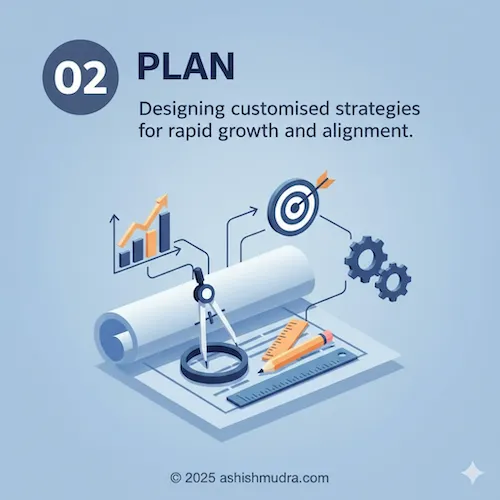 02 PLAN

Designing customised strategies for rapid growth and alignment.

© 2025 ashishmudra.com